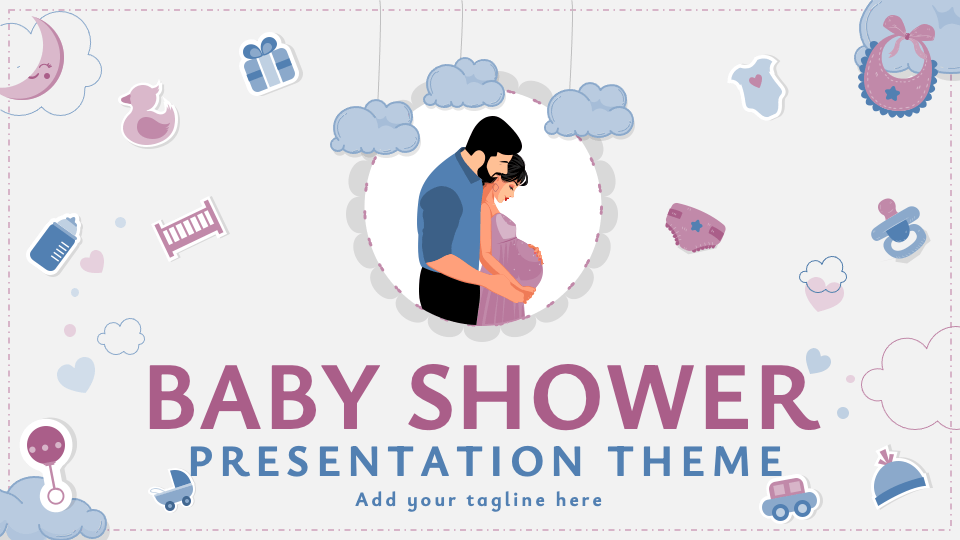 BABY SHOWER
PRESENTATION THEME
Add your tagline here